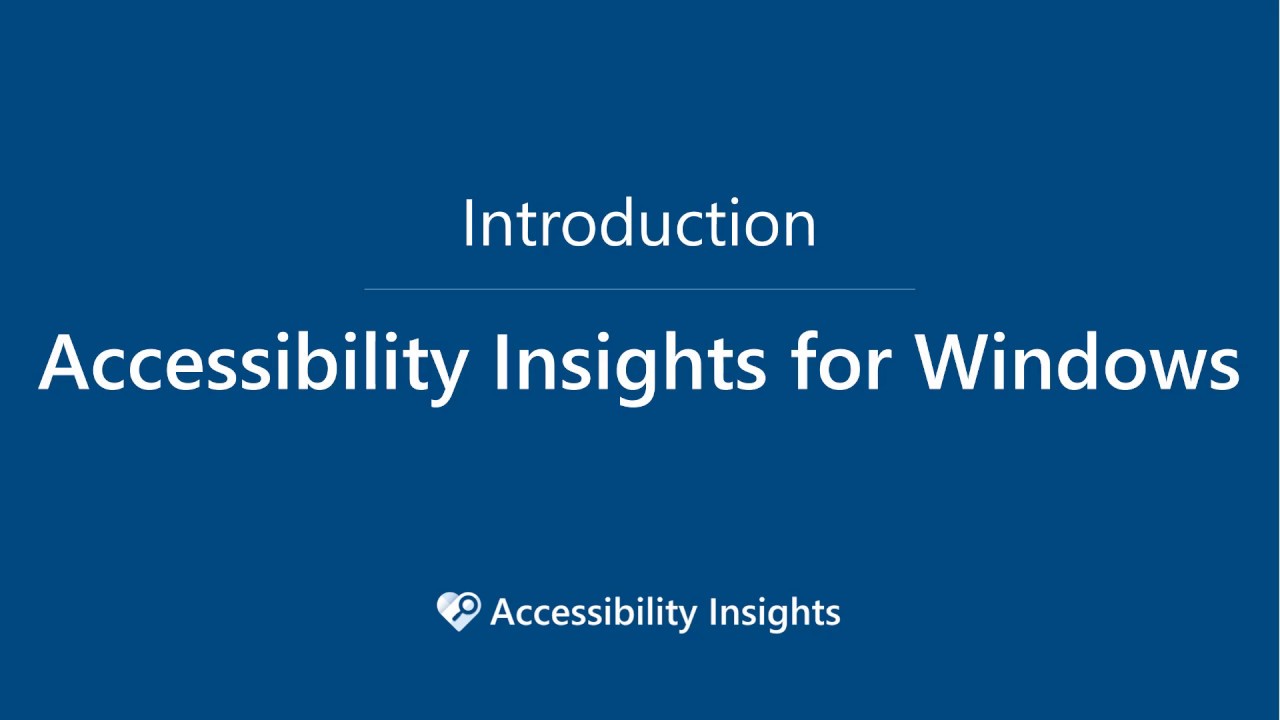 Introduction

Accessibility Insights for Windows

Accessibility Insights